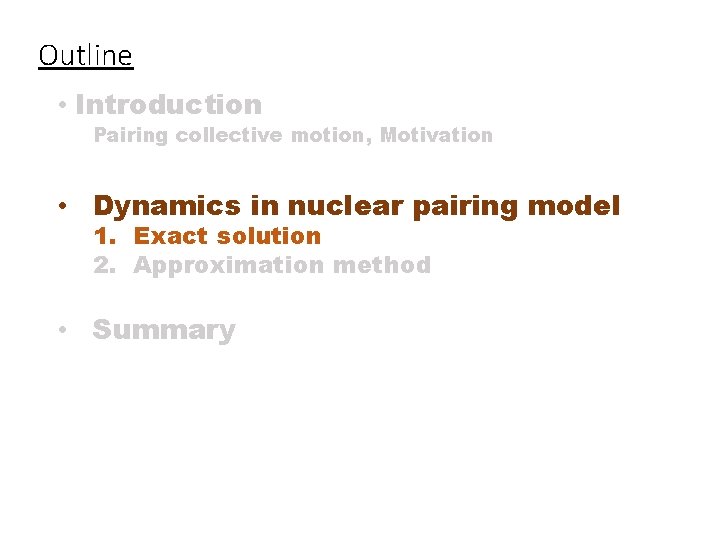 Outline

• Introduction
Pairing collective motion, Motivation

• Dynamics in nuclear pairing model
1. Exact solution
2. Approximation method

• Summary